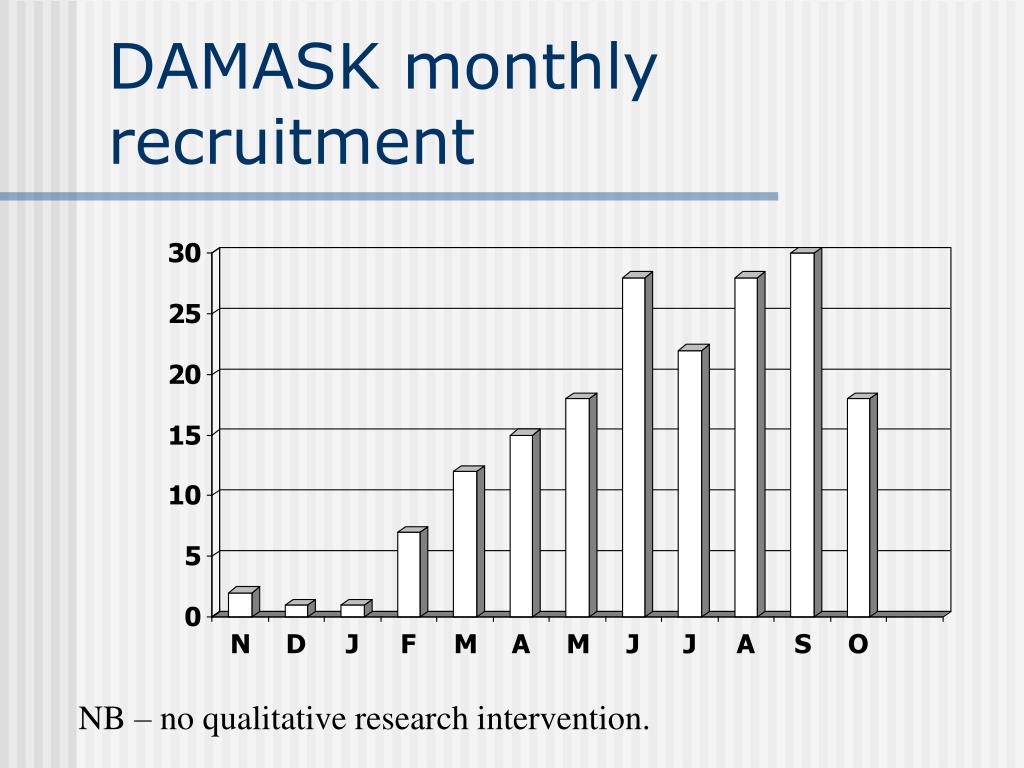 DAMASK monthly recruitment

30
25
20
15
10
5
0

N D J F M A M J J A S O

NB – no qualitative research intervention.